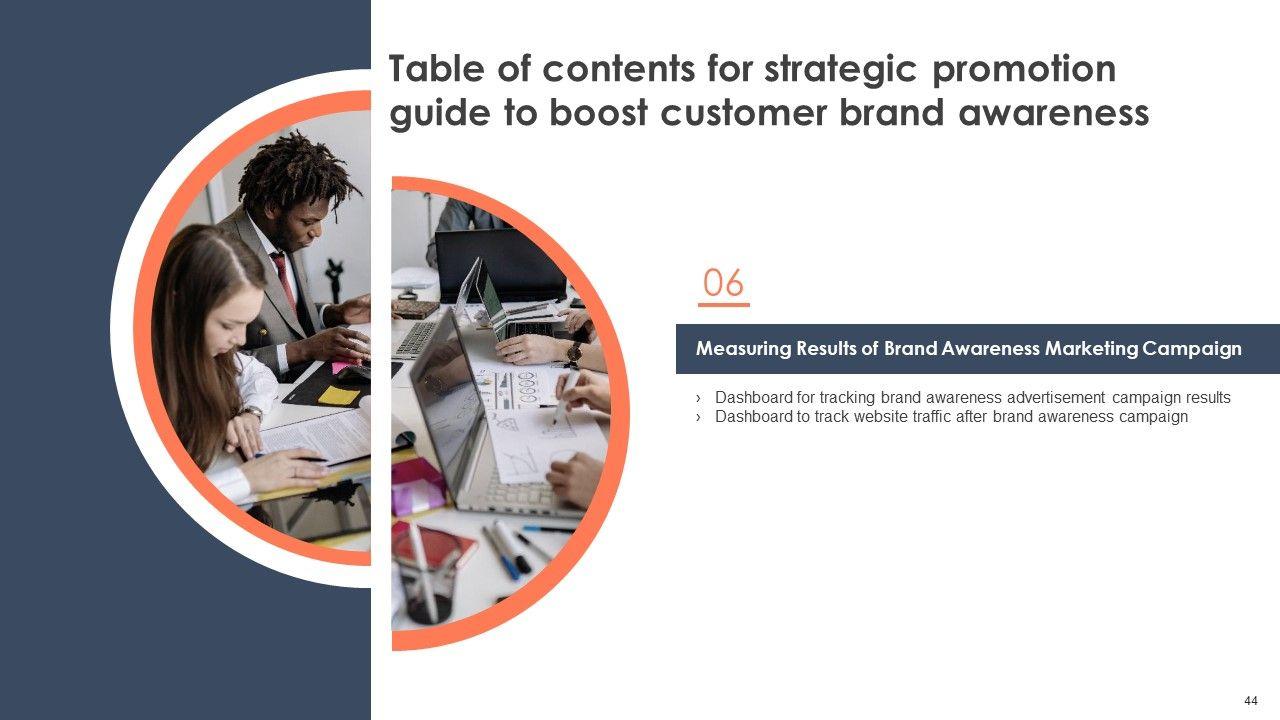 Table of contents for strategic promotion guide to boost customer brand awareness

06

Measuring Results of Brand Awareness Marketing Campaign

› Dashboard for tracking brand awareness advertisement campaign results
› Dashboard to track website traffic after brand awareness campaign

44